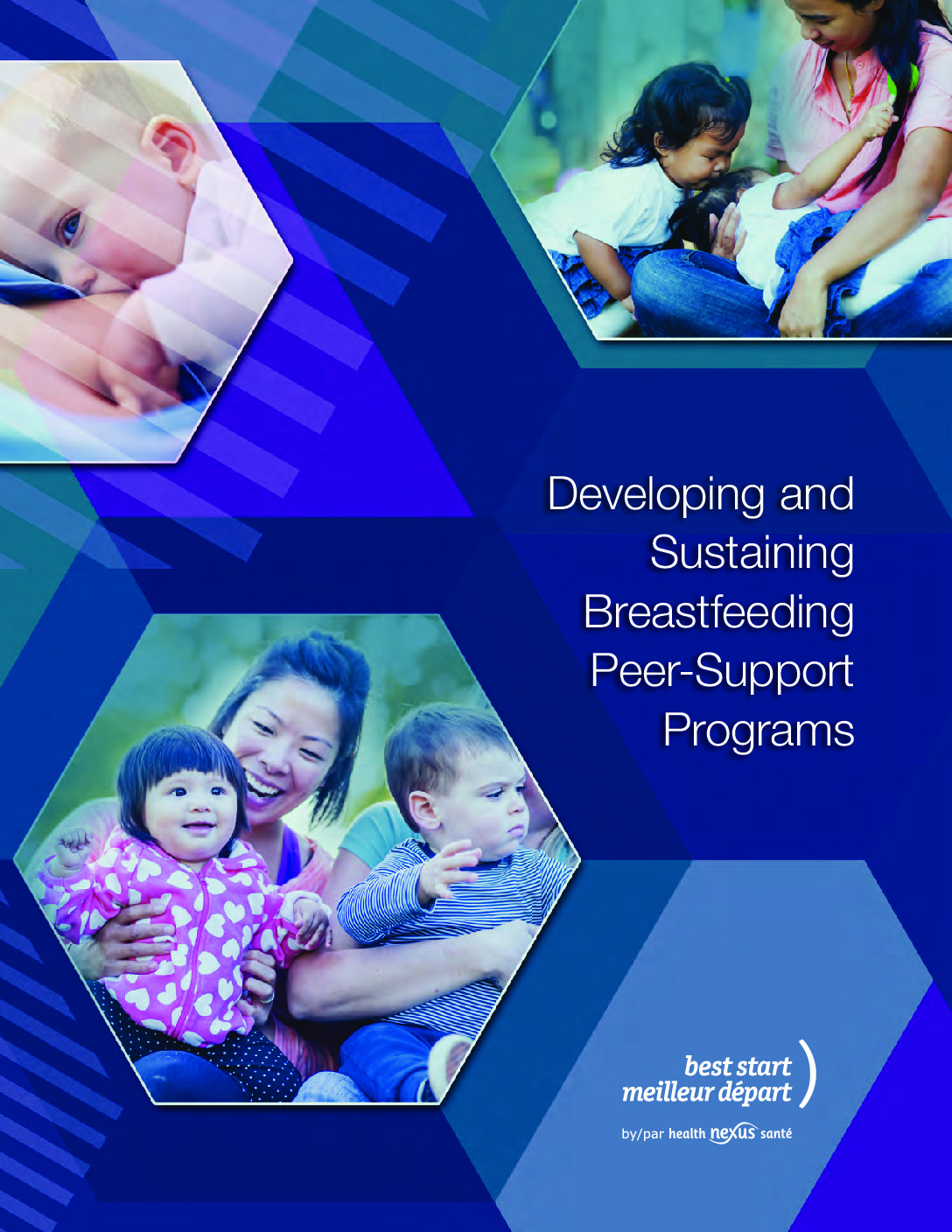 Developing and Sustaining Breastfeeding Peer-Support Programs

best start
meilleur départ

by/par health nexus santé